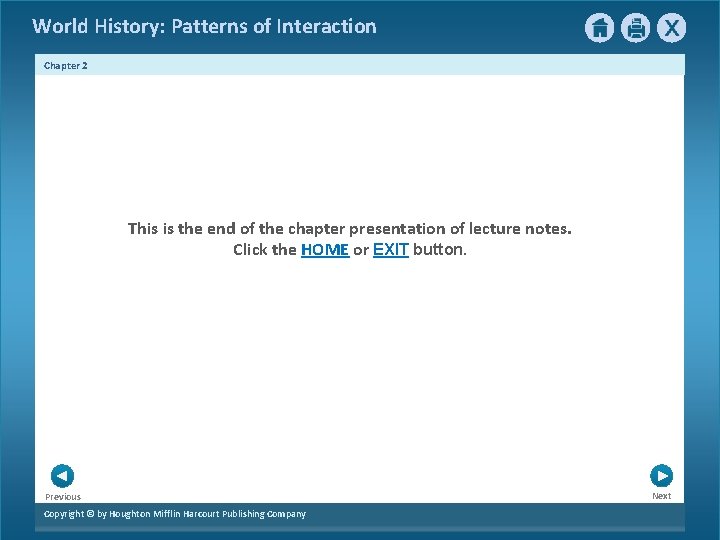 World History: Patterns of Interaction

X

Chapter 2

This is the end of the chapter presentation of lecture notes.
Click the HOME or EXIT button.

Previous

Next

Copyright © by Houghton Mifflin Harcourt Publishing Company